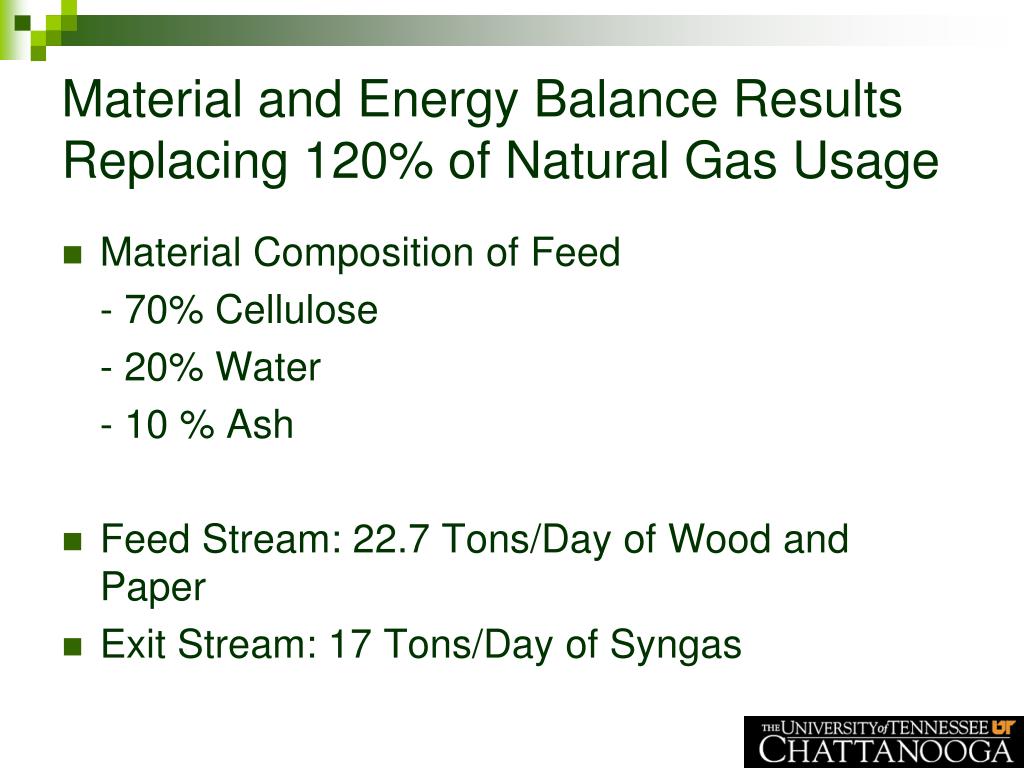 Material and Energy Balance Results Replacing 120% of Natural Gas Usage

Material Composition of Feed
- 70% Cellulose
- 20% Water
- 10 % Ash

Feed Stream: 22.7 Tons/Day of Wood and Paper

Exit Stream: 17 Tons/Day of Syngas

THE UNIVERSITY of TENNESSEE UT CHATTANOOGA